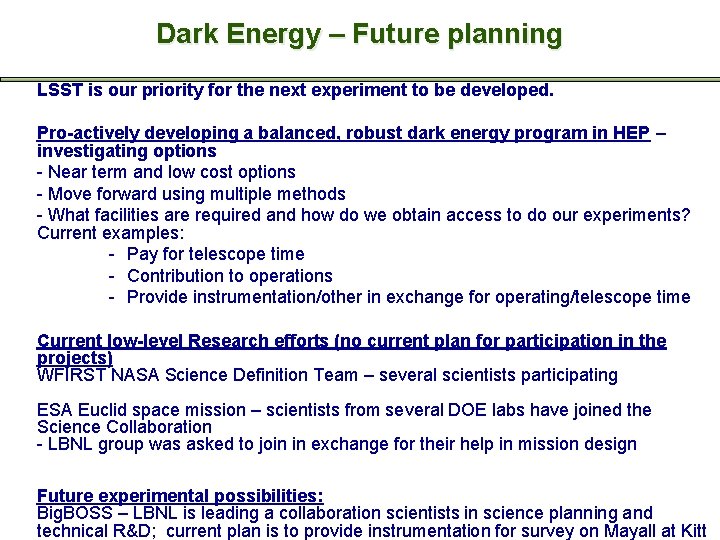 Dark Energy – Future planning

LSST is our priority for the next experiment to be developed.

Pro-actively developing a balanced, robust dark energy program in HEP – investigating options
- Near term and low cost options
- Move forward using multiple methods
- What facilities are required and how do we obtain access to do our experiments? Current examples:
- Pay for telescope time
- Contribution to operations
- Provide instrumentation/other in exchange for operating/telescope time

Current low-level Research efforts (no current plan for participation in the projects)
WFIRST NASA Science Definition Team – several scientists participating

ESA Euclid space mission – scientists from several DOE labs have joined the Science Collaboration
- LBNL group was asked to join in exchange for their help in mission design

Future experimental possibilities:
BigBOSS – LBNL is leading a collaboration scientists in science planning and technical R&D; current plan is to provide instrumentation for survey on Mayall at Kitt